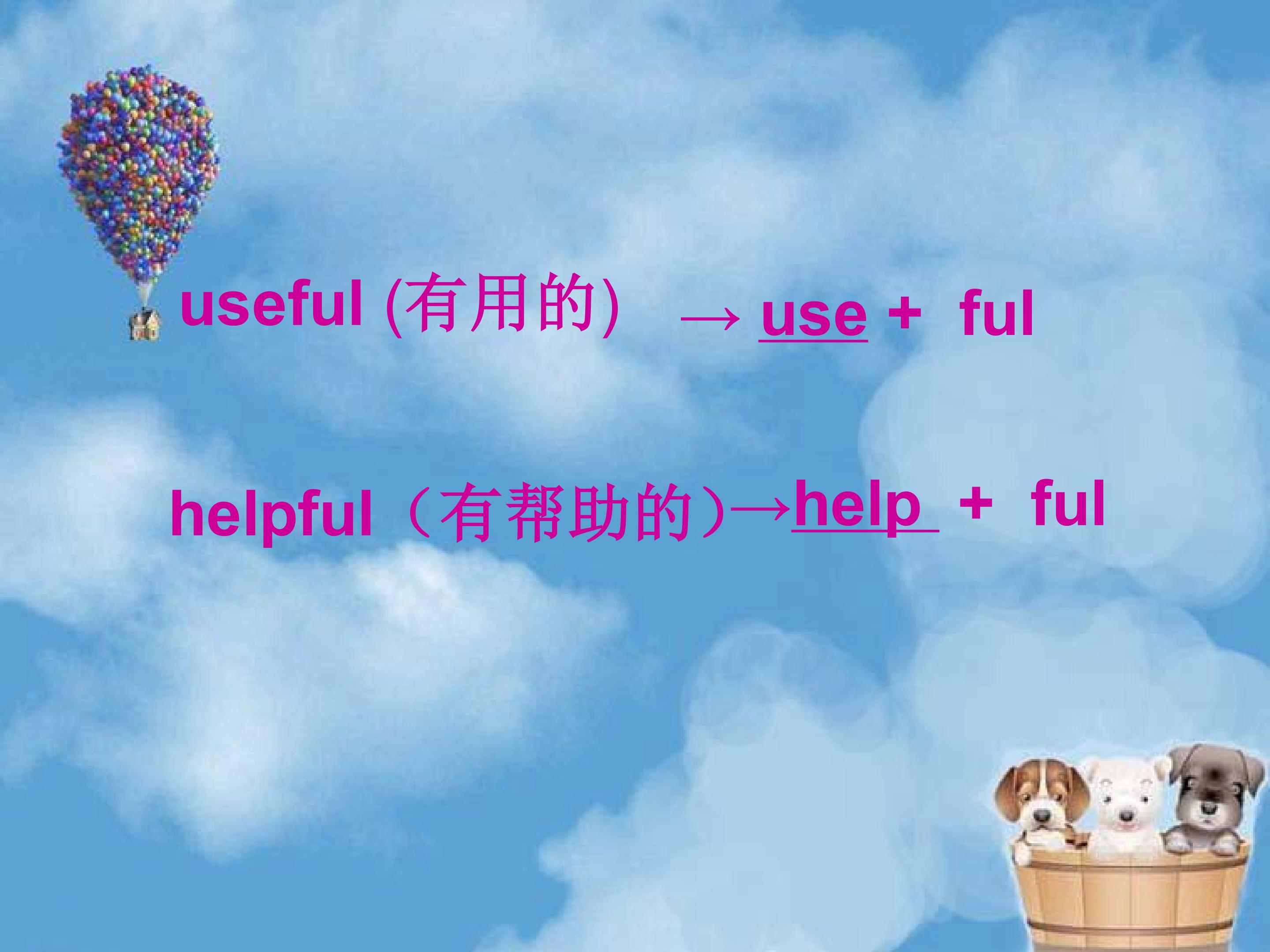 useful (有用的) → use + ful

helpful（有帮助的）→help + ful